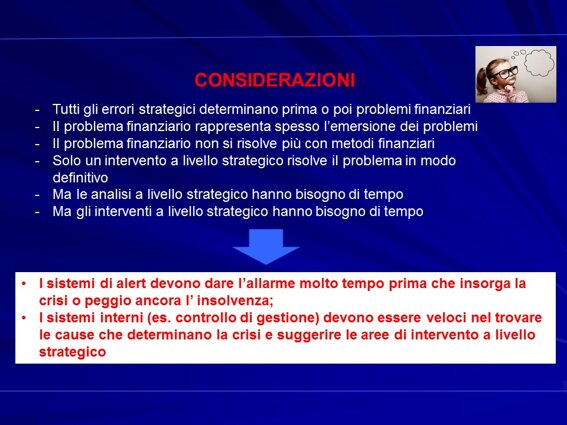 CONSIDERAZIONI

- Tutti gli errori strategici determinano prima o poi problemi finanziari
- Il problema finanziario rappresenta spesso l'emersione dei problemi
- Il problema finanziario non si risolve più con metodi finanziari
- Solo un intervento a livello strategico risolve il problema in modo definitivo
- Ma le analisi a livello strategico hanno bisogno di tempo
- Ma gli interventi a livello strategico hanno bisogno di tempo

• I sistemi di alert devono dare l'allarme molto tempo prima che insorga la crisi o peggio ancora l' insolvenza;
• I sistemi interni (es. controllo di gestione) devono essere veloci nel trovare le cause che determinano la crisi e suggerire le aree di intervento a livello strategico